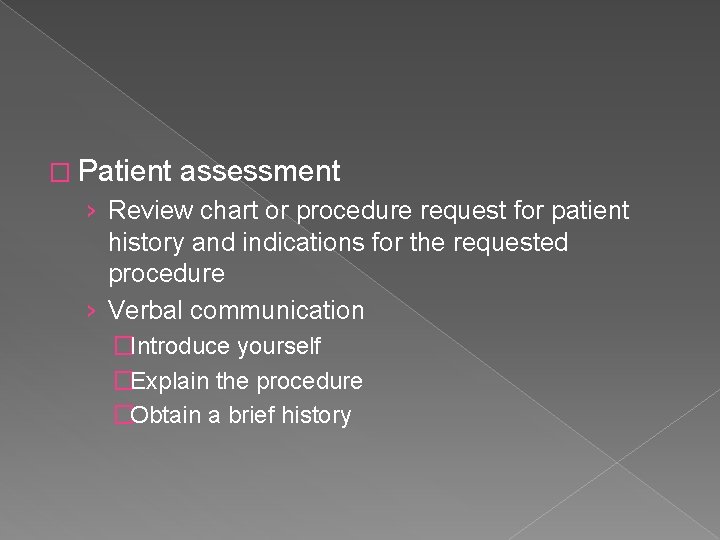 Patient assessment

› Review chart or procedure request for patient history and indications for the requested procedure

› Verbal communication

Introduce yourself

Explain the procedure

Obtain a brief history